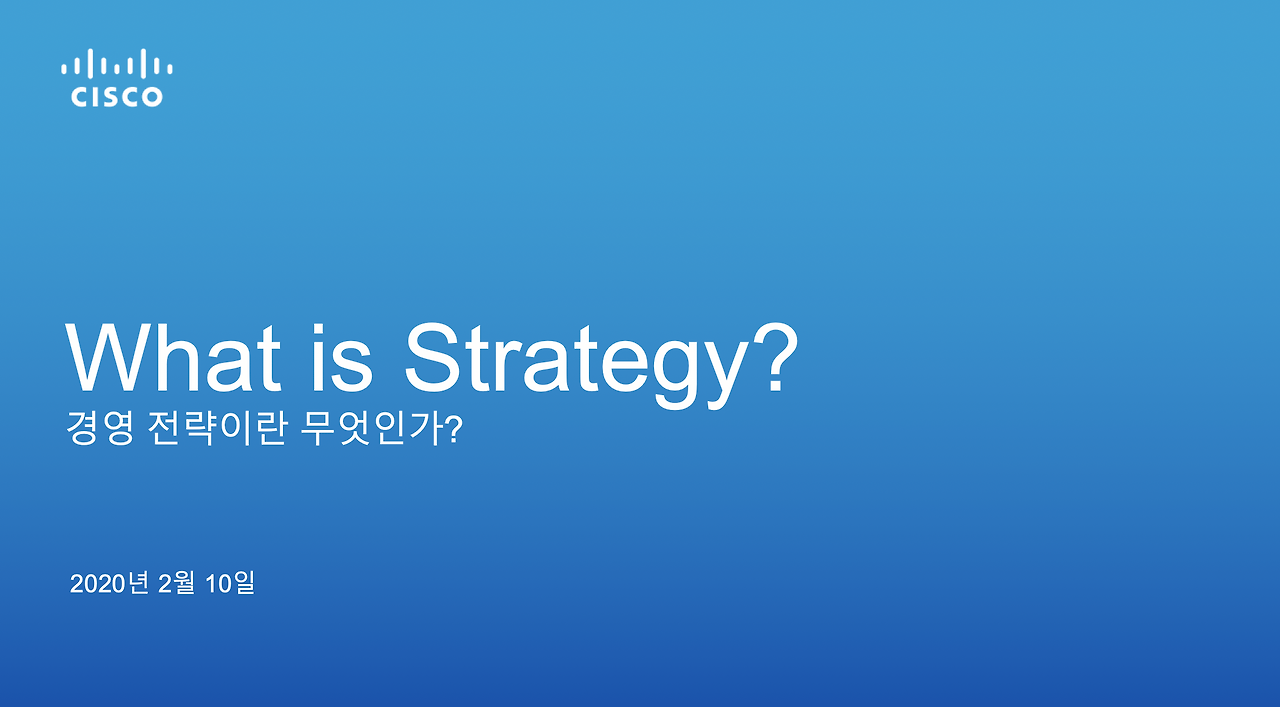 CISCO

What is Strategy?
경영 전략이란 무엇인가?

2020년 2월 10일